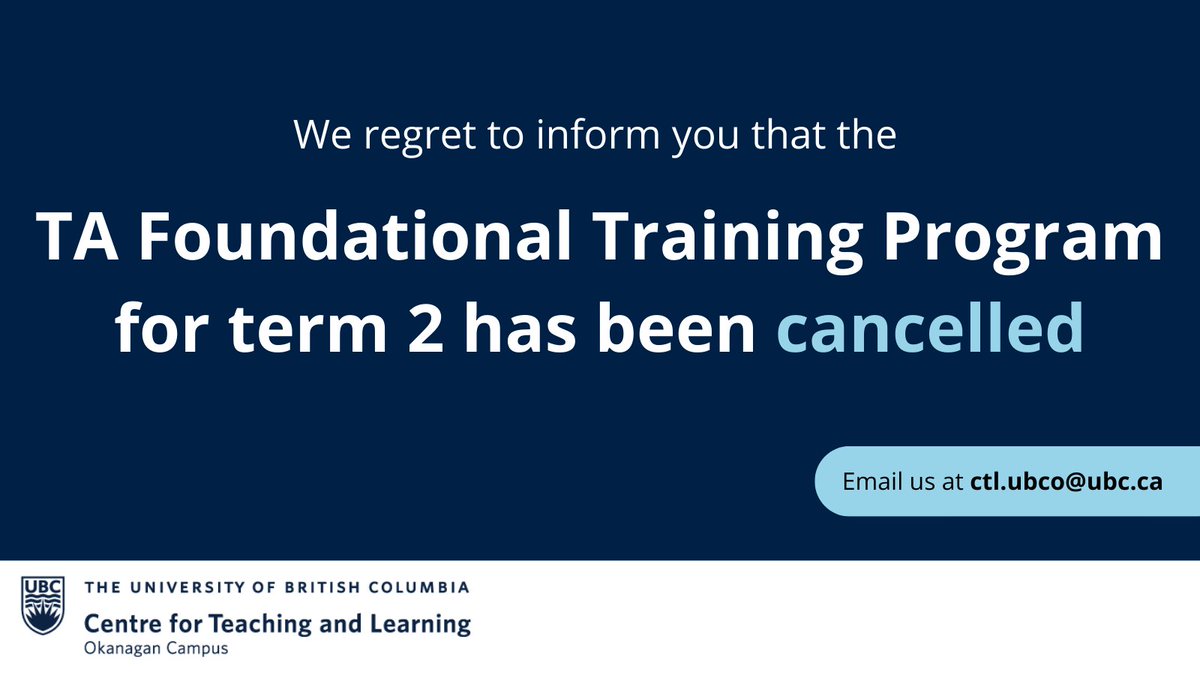 We regret to inform you that the

TA Foundational Training Program for term 2 has been cancelled

Email us at ctl.ubco@ubc.ca

UBC

THE UNIVERSITY OF BRITISH COLUMBIA

Centre for Teaching and Learning

Okanagan Campus